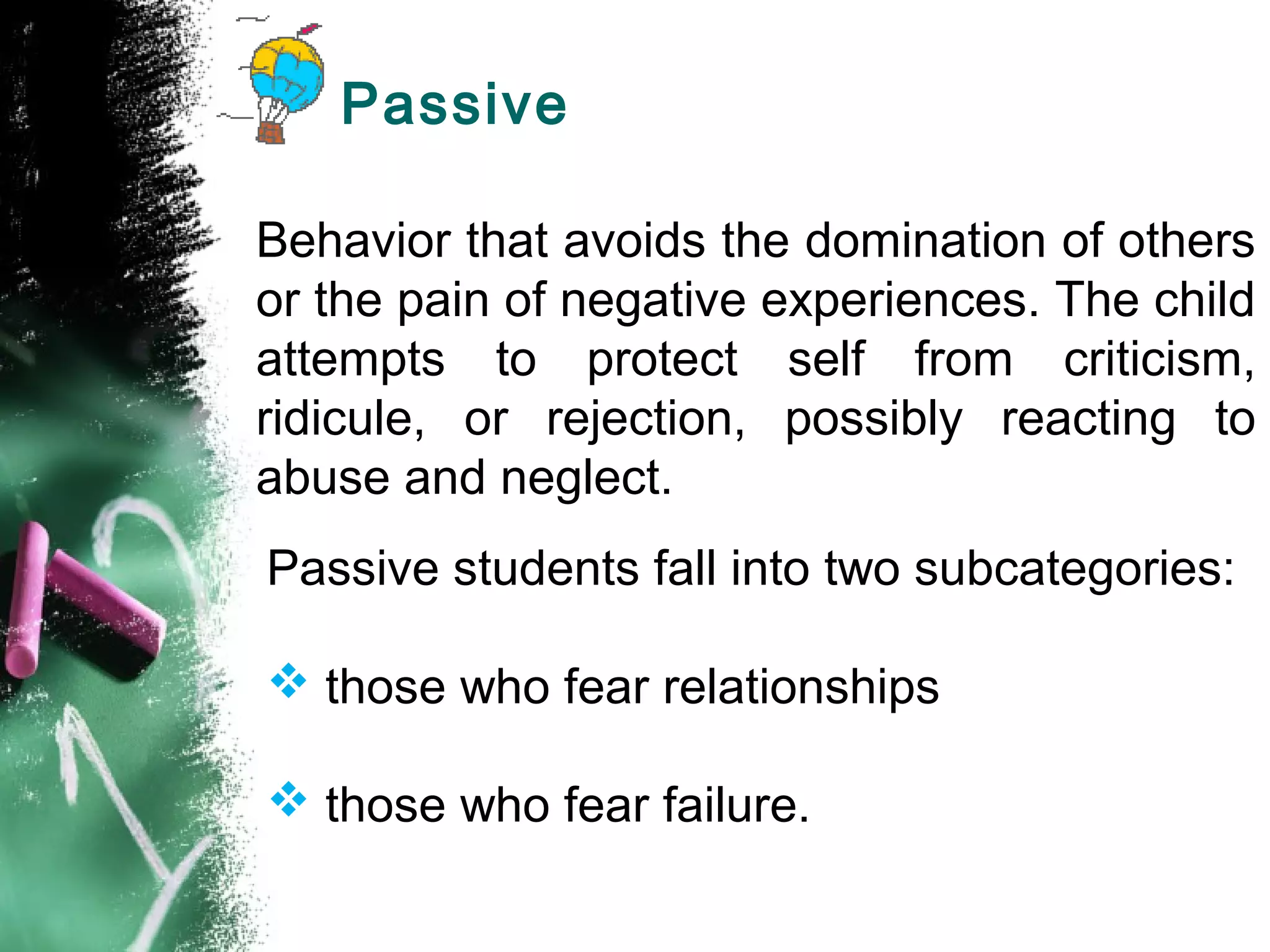 Passive

Behavior that avoids the domination of others or the pain of negative experiences. The child attempts to protect self from criticism, ridicule, or rejection, possibly reacting to abuse and neglect.

Passive students fall into two subcategories:

❖ those who fear relationships

❖ those who fear failure.